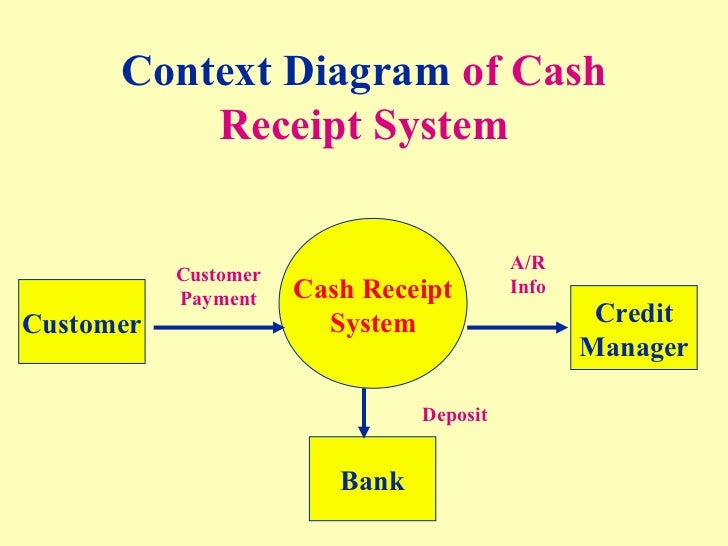 Context Diagram of Cash Receipt System

Customer

Customer Payment

Cash Receipt System

A/R Info

Credit Manager

Deposit

Bank